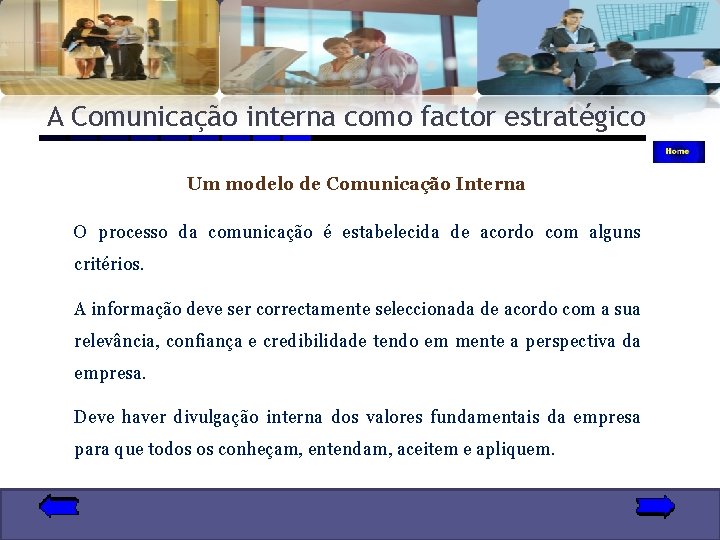 A Comunicação interna como factor estratégico

Home

Um modelo de Comunicação Interna

O processo da comunicação é estabelecida de acordo com alguns critérios.

A informação deve ser correctamente seleccionada de acordo com a sua relevância, confiança e credibilidade tendo em mente a perspectiva da empresa.

Deve haver divulgação interna dos valores fundamentais da empresa para que todos os conheçam, entendam, aceitem e apliquem.